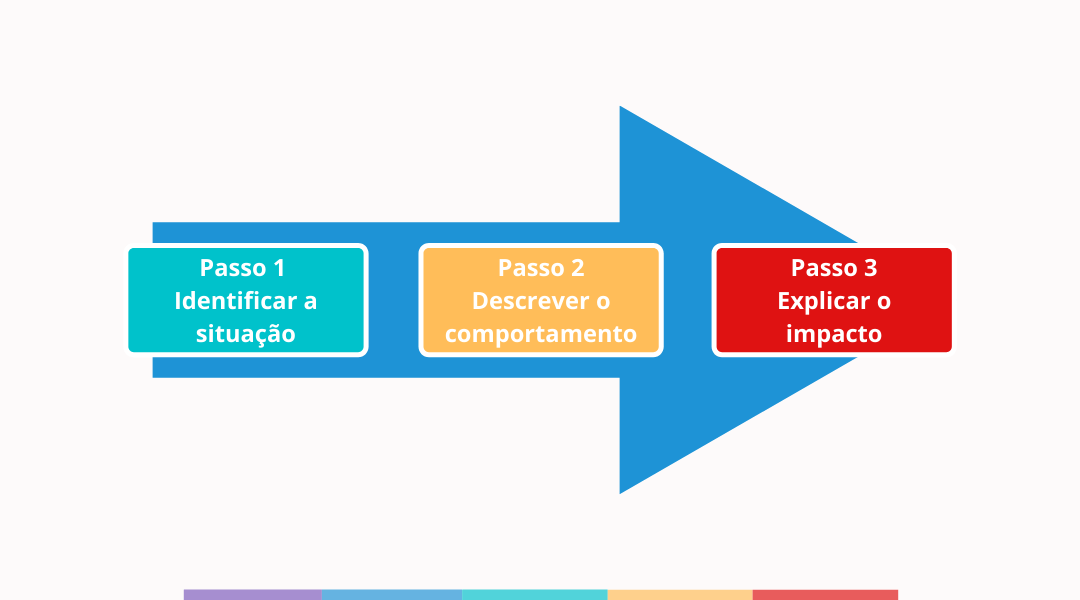 Passo 1
Identificar a situação

Passo 2
Descrever o comportamento

Passo 3
Explicar o impacto